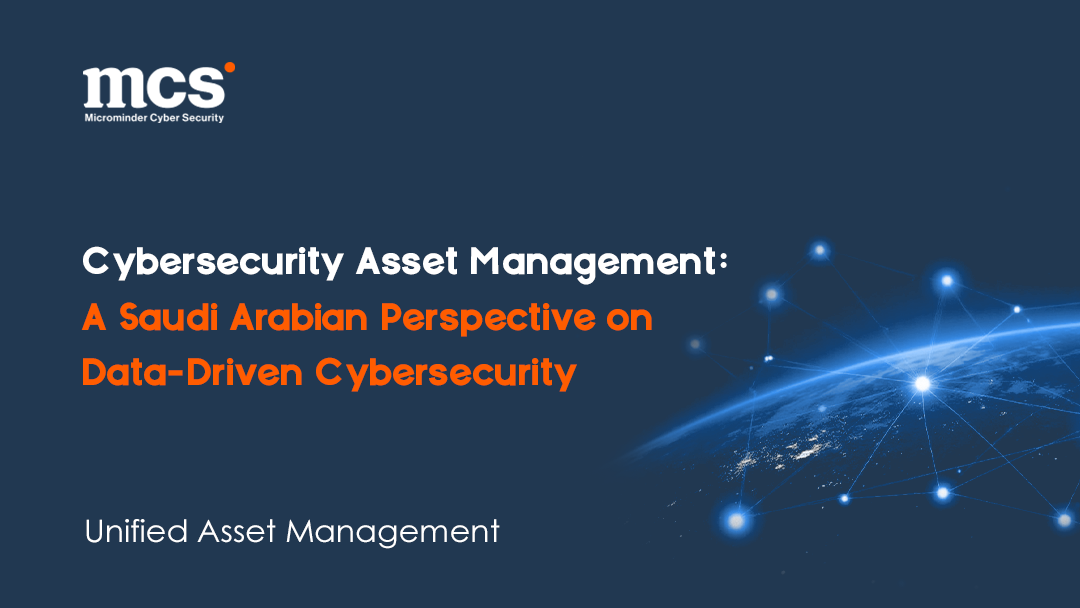 mcs
Microminder Cyber Security

Cybersecurity Asset Management:
A Saudi Arabian Perspective on Data-Driven Cybersecurity

Unified Asset Management